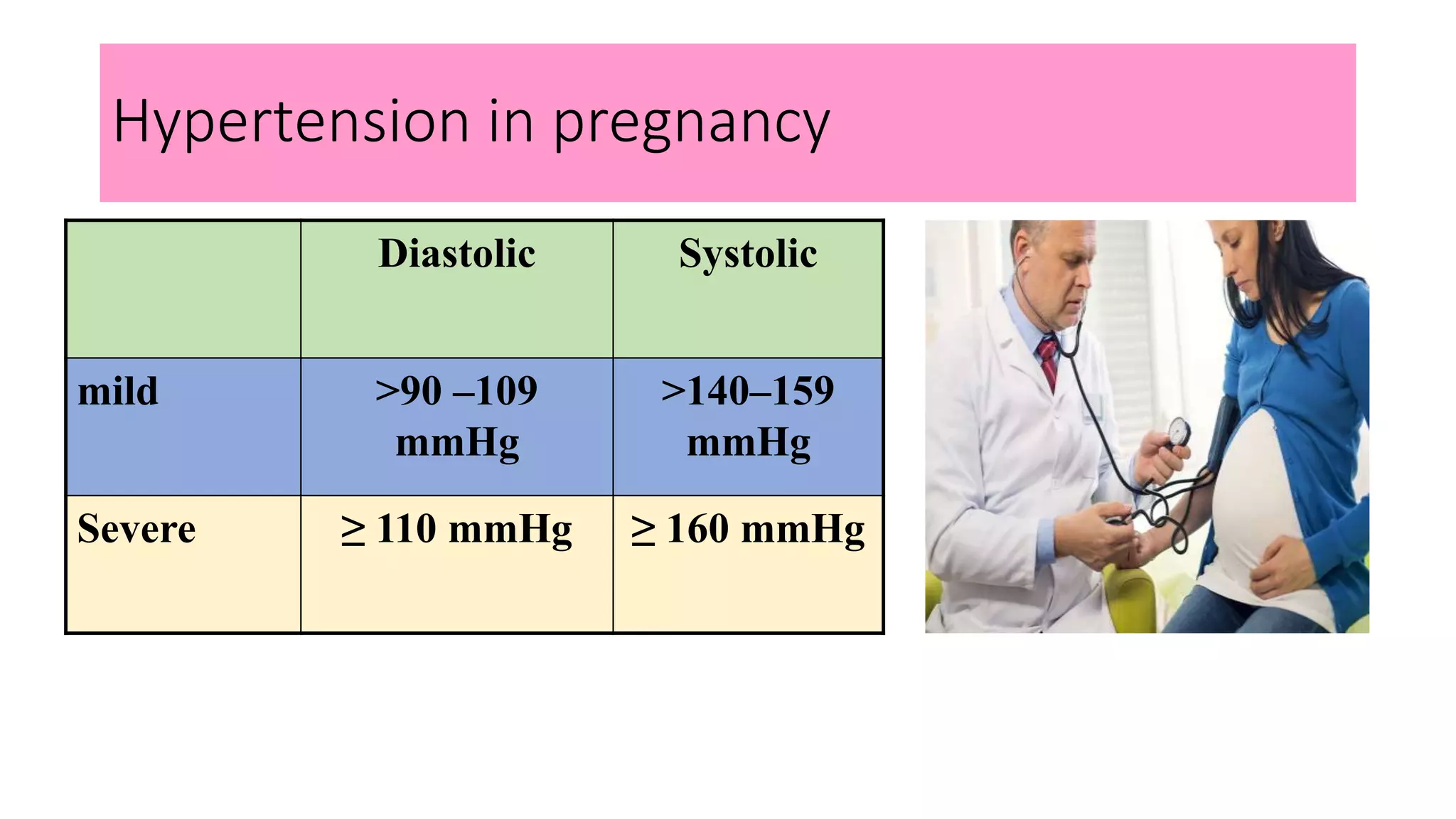 Hypertension in pregnancy

|  | Diastolic | Systolic |
|---|---|---|
| mild | >90 –109 mmHg | >140–159 mmHg |
| Severe | ≥ 110 mmHg | ≥ 160 mmHg |